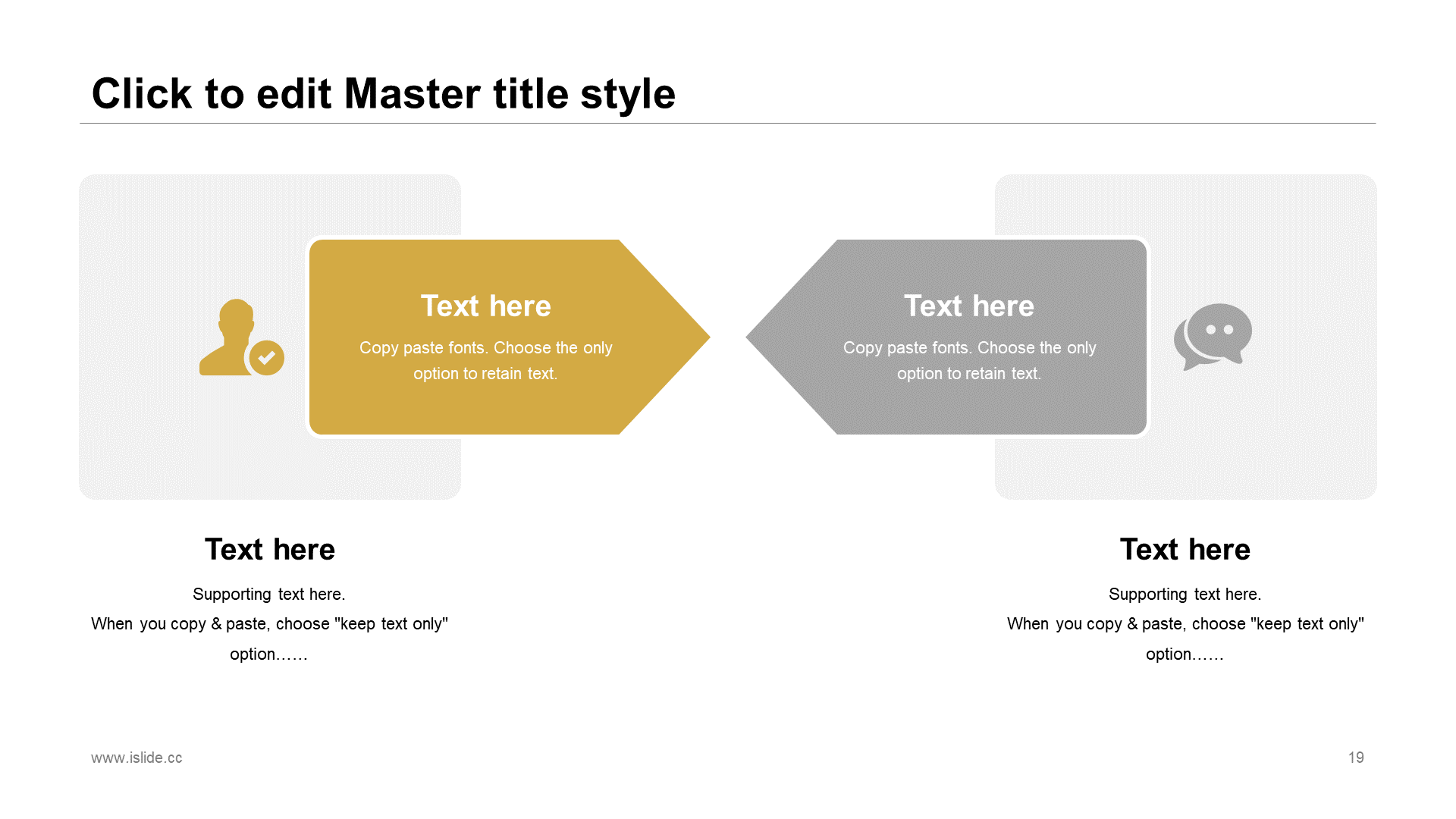 Click to edit Master title style

Text here

Copy paste fonts. Choose the only option to retain text.

Text here

Copy paste fonts. Choose the only option to retain text.

Text here

Supporting text here.
When you copy & paste, choose "keep text only" option……

Text here

Supporting text here.
When you copy & paste, choose "keep text only" option……

www.islide.cc

19